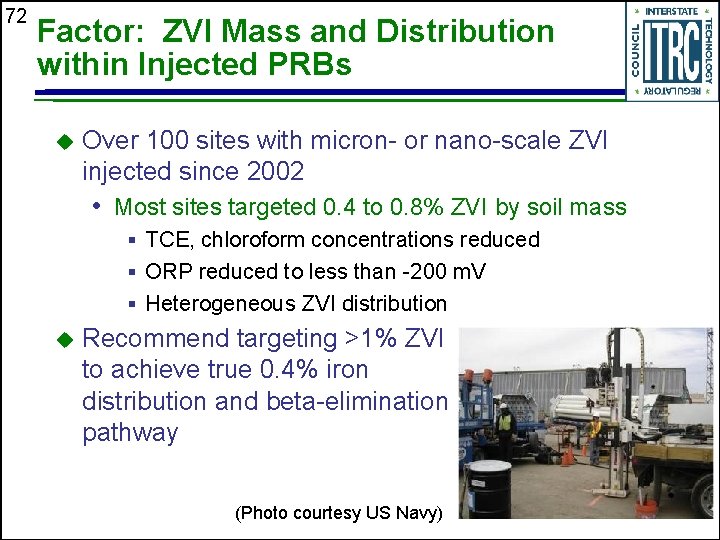 72

Factor: ZVI Mass and Distribution within Injected PRBs

INTERSTATE TECHNOLOGY REGULATORY COUNCIL
ITRC

Over 100 sites with micron- or nano-scale ZVI injected since 2002

Most sites targeted 0.4 to 0.8% ZVI by soil mass

TCE, chloroform concentrations reduced

ORP reduced to less than -200 mV

Heterogeneous ZVI distribution

Recommend targeting >1% ZVI to achieve true 0.4% iron distribution and beta-elimination pathway

(Photo courtesy US Navy)